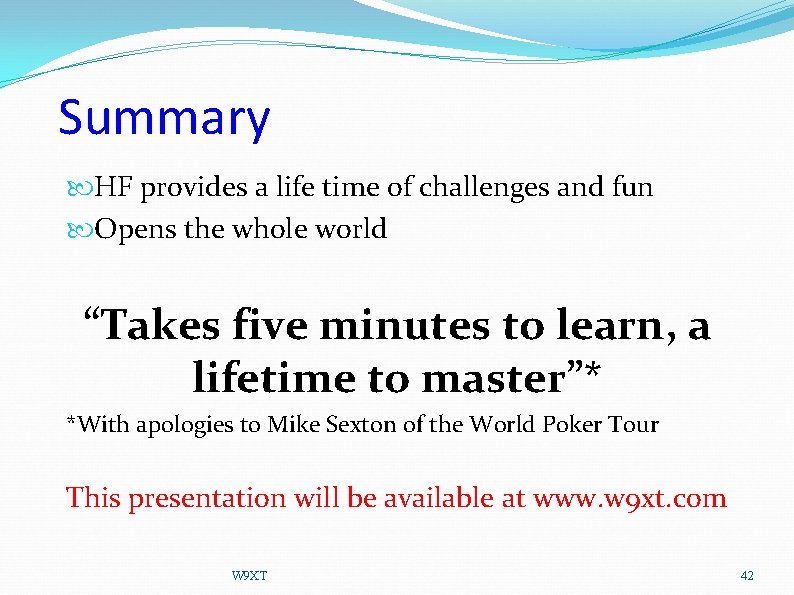 Summary

HF provides a life time of challenges and fun

Opens the whole world

“Takes five minutes to learn, a lifetime to master”*

*With apologies to Mike Sexton of the World Poker Tour

This presentation will be available at www.w9xt.com

W9XT

42